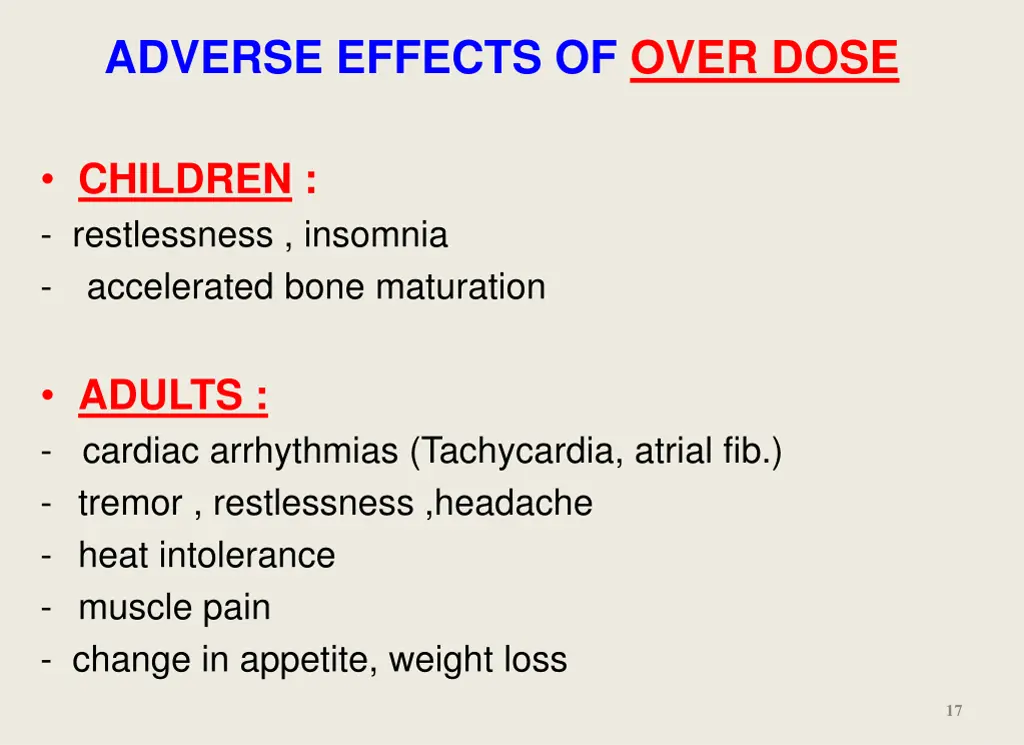 ADVERSE EFFECTS OF OVER DOSE

• CHILDREN :
- restlessness , insomnia
- accelerated bone maturation

• ADULTS :
- cardiac arrhythmias (Tachycardia, atrial fib.)
- tremor , restlessness ,headache
- heat intolerance
- muscle pain
- change in appetite, weight loss

17